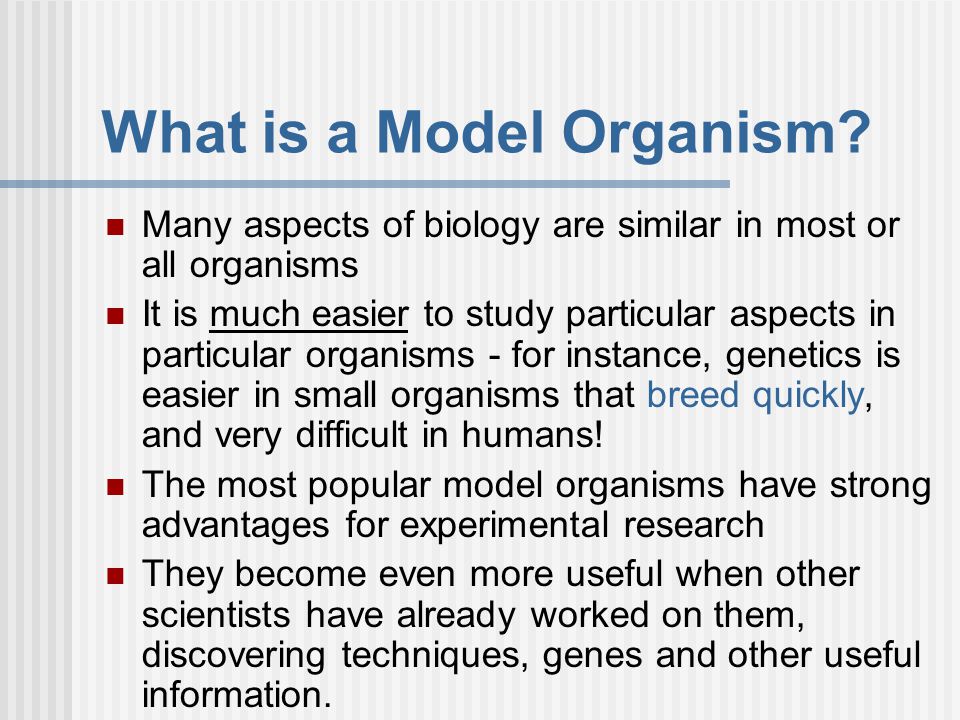 What is a Model Organism?

- Many aspects of biology are similar in most or all organisms
- It is much easier to study particular aspects in particular organisms - for instance, genetics is easier in small organisms that breed quickly, and very difficult in humans!
- The most popular model organisms have strong advantages for experimental research
- They become even more useful when other scientists have already worked on them, discovering techniques, genes and other useful information.